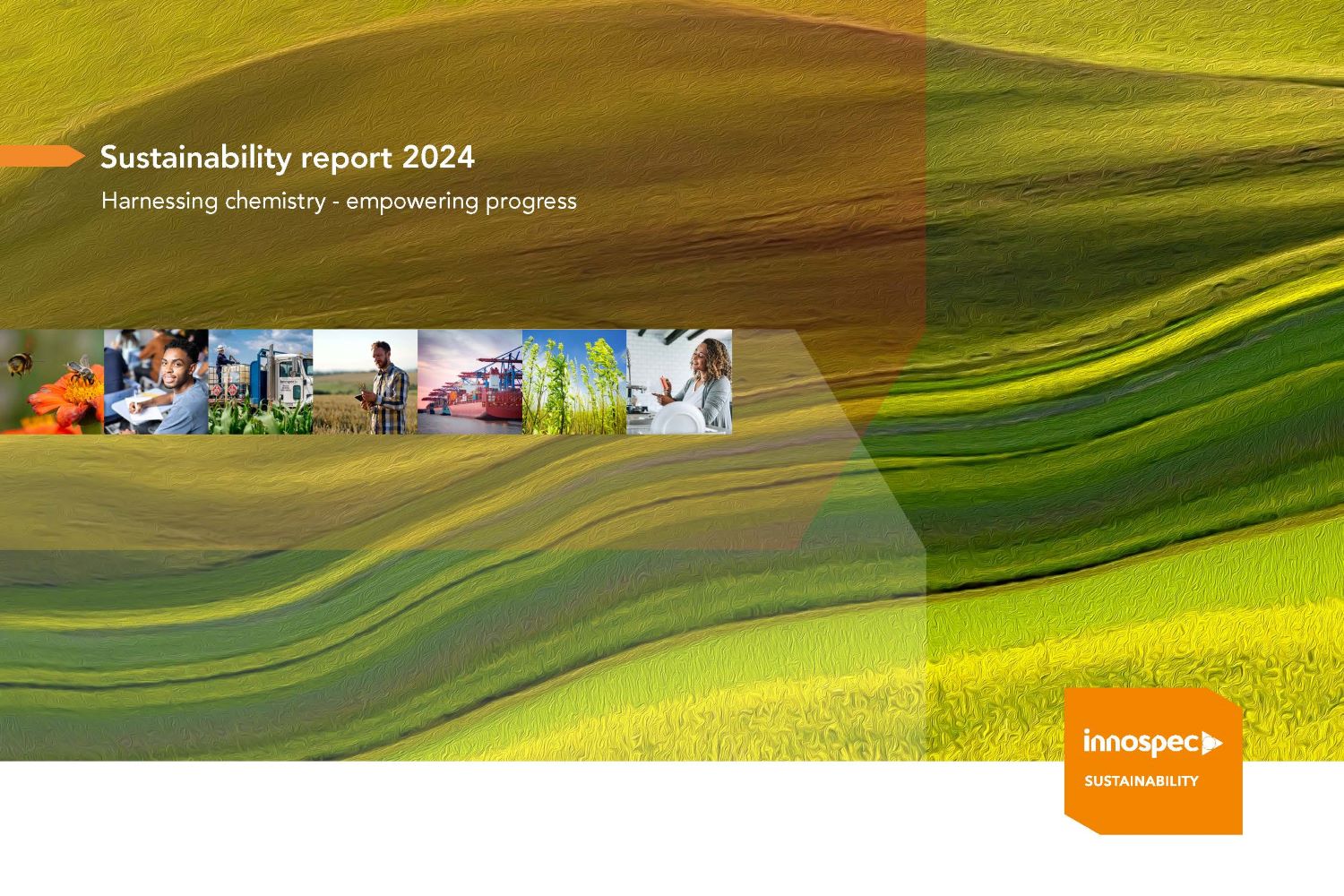 Sustainability report 2024

Harnessing chemistry - empowering progress

innospec

SUSTAINABILITY